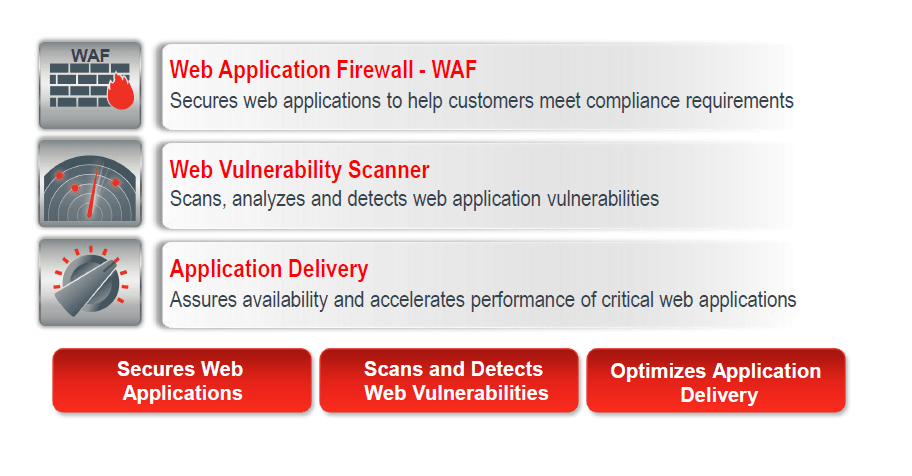 WAF

Web Application Firewall - WAF
Secures web applications to help customers meet compliance requirements

Web Vulnerability Scanner
Scans, analyzes and detects web application vulnerabilities

Application Delivery
Assures availability and accelerates performance of critical web applications

Secures Web Applications

Scans and Detects Web Vulnerabilities

Optimizes Application Delivery